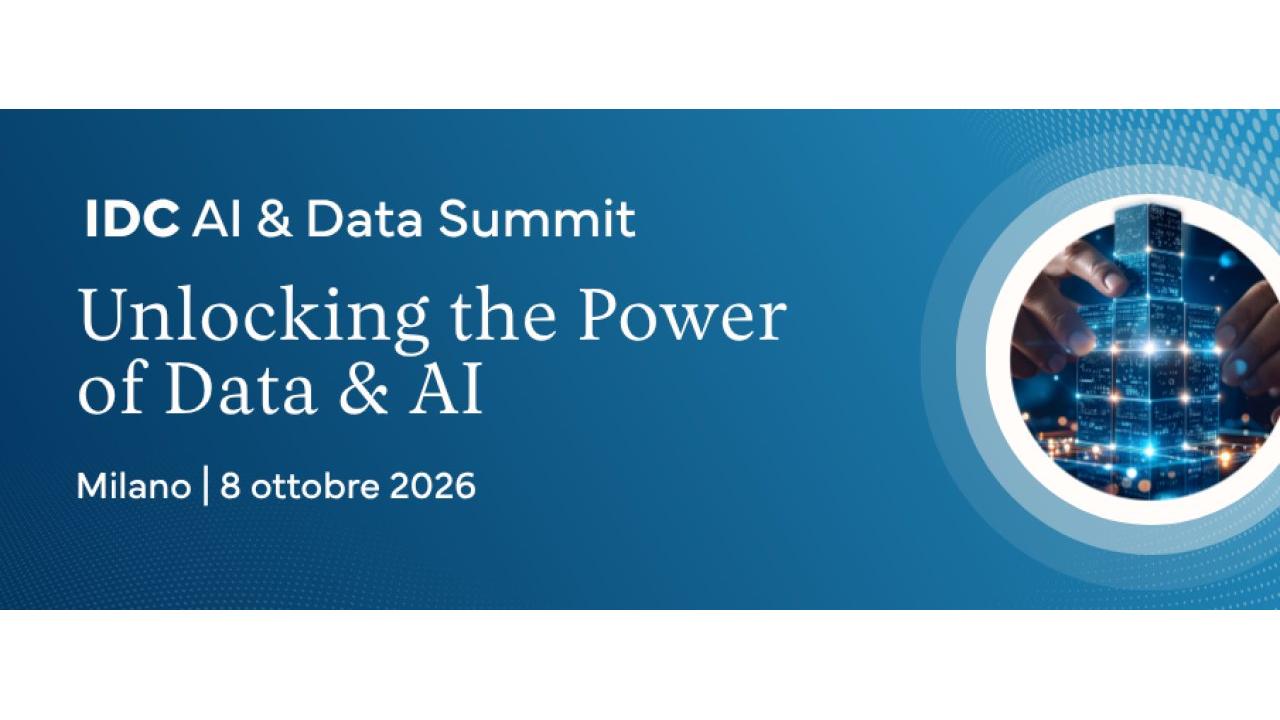 IDC AI & Data Summit

Unlocking the Power of Data & AI

Milano | 8 ottobre 2026